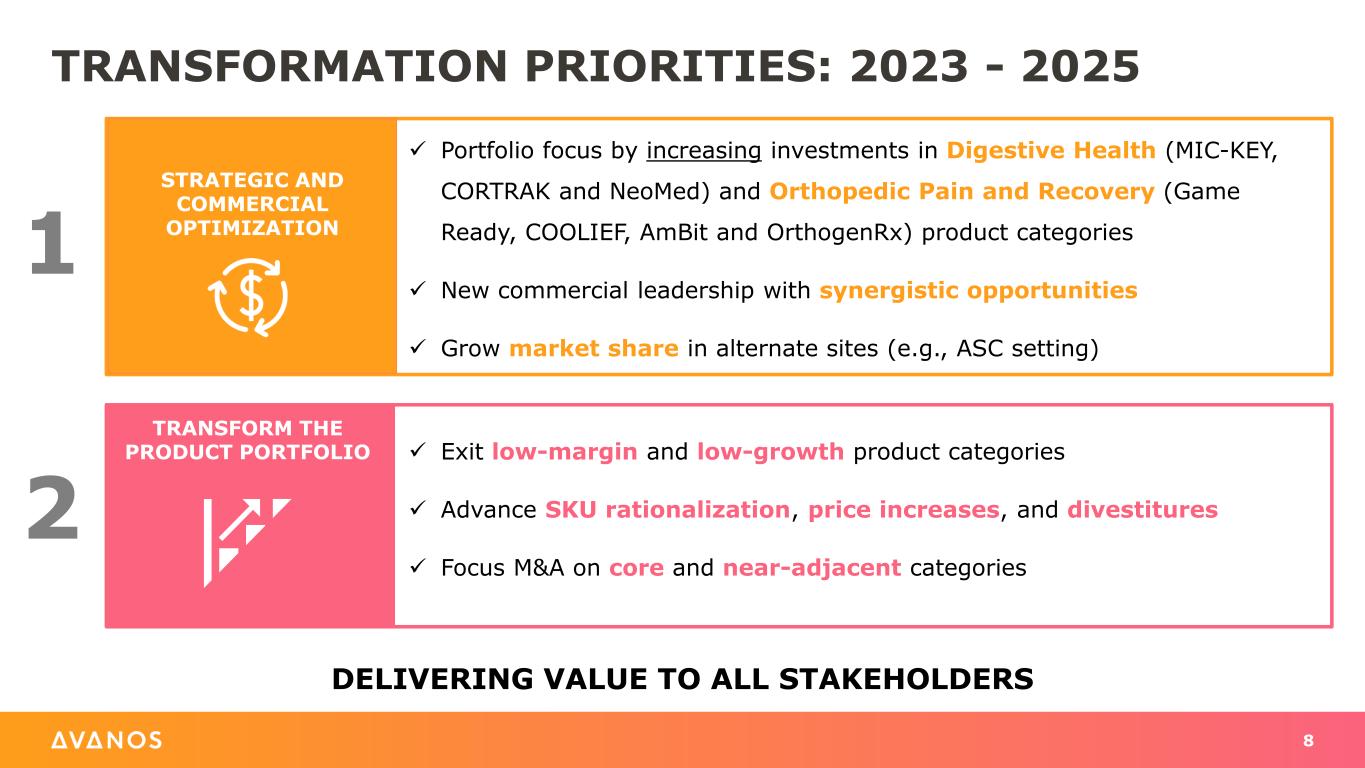 TRANSFORMATION PRIORITIES: 2023 - 2025

1

STRATEGIC AND COMMERCIAL OPTIMIZATION

✓ Portfolio focus by increasing investments in Digestive Health (MIC-KEY, CORTRAK and NeoMed) and Orthopedic Pain and Recovery (Game Ready, COOLIEF, AmBit and OrthogenRx) product categories

✓ New commercial leadership with synergistic opportunities

✓ Grow market share in alternate sites (e.g., ASC setting)

2

TRANSFORM THE PRODUCT PORTFOLIO

✓ Exit low-margin and low-growth product categories

✓ Advance SKU rationalization, price increases, and divestitures

✓ Focus M&A on core and near-adjacent categories

DELIVERING VALUE TO ALL STAKEHOLDERS

AVANOS

8